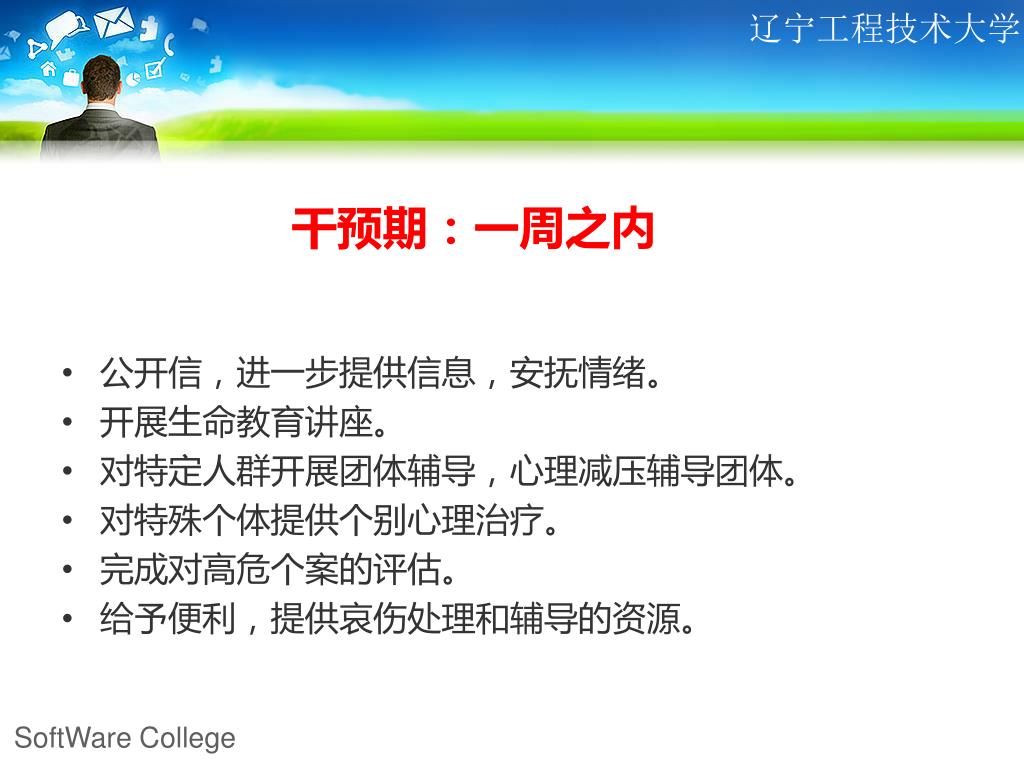 辽宁工程技术大学

干预期：一周之内

• 公开信，进一步提供信息，安抚情绪。
• 开展生命教育讲座。
• 对特定人群开展团体辅导，心理减压辅导团体。
• 对特殊个体提供个别心理治疗。
• 完成对高危个案的评估。
• 给予便利，提供哀伤处理和辅导的资源。

SoftWare College